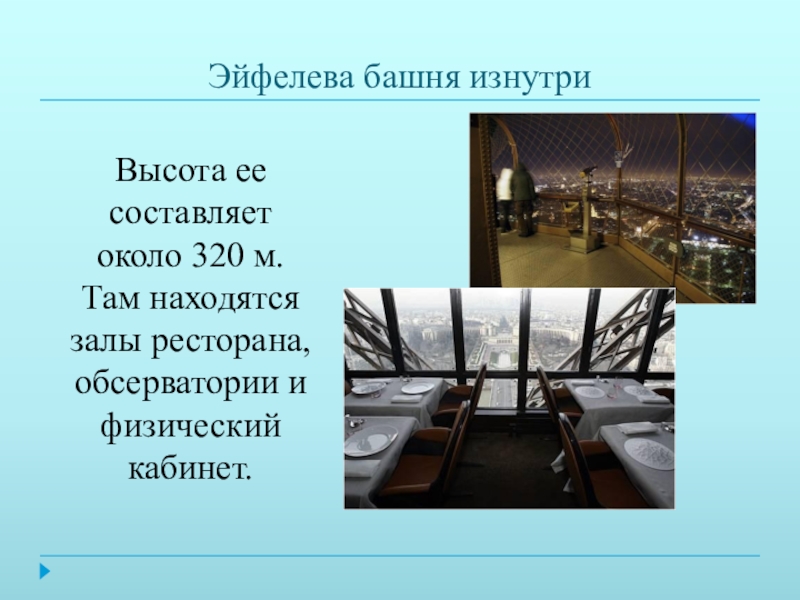 Эйфелева башня изнутри

Высота ее составляет около 320 м. Там находятся залы ресторана, обсерватории и физический кабинет.